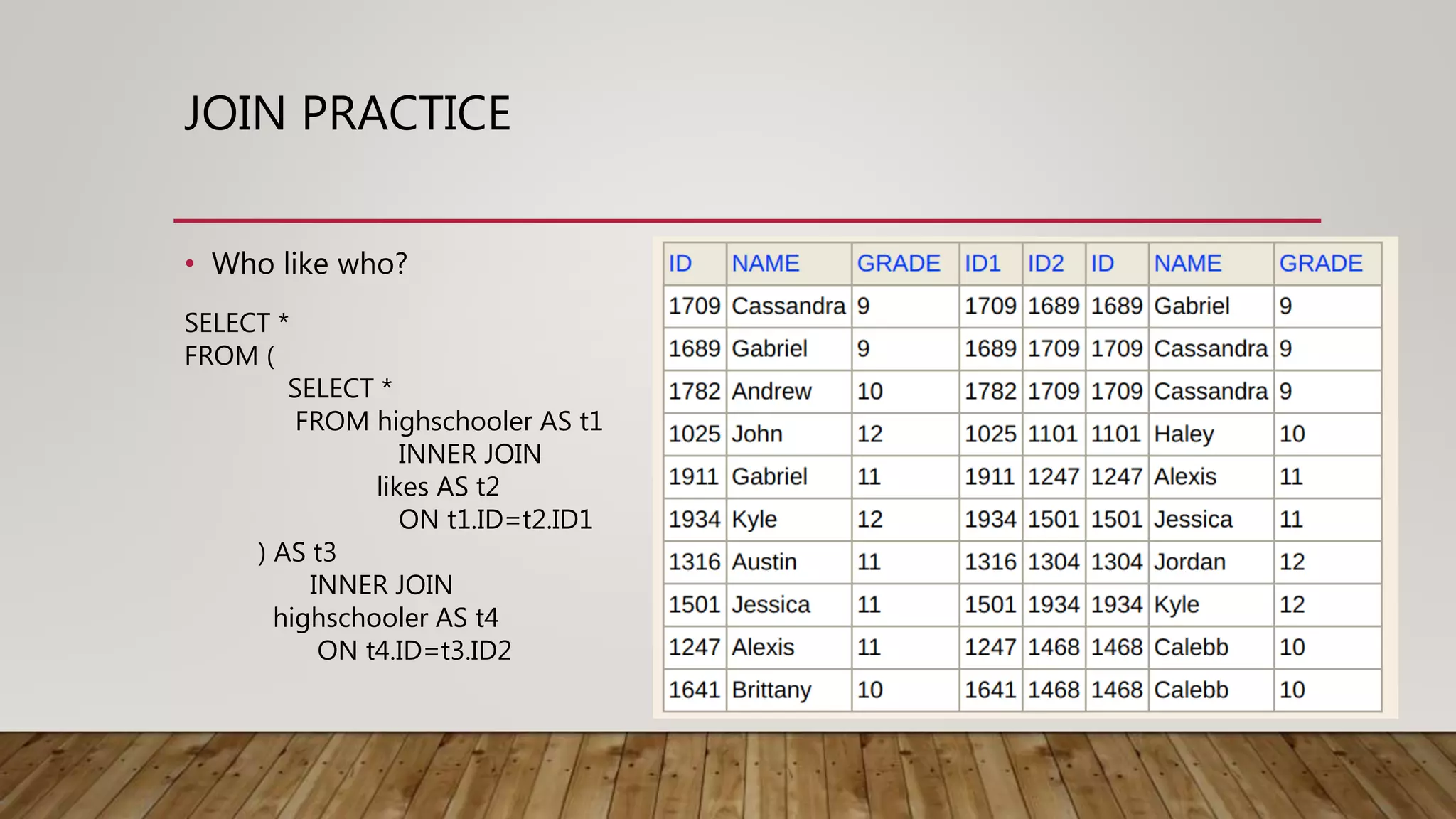 JOIN PRACTICE

• Who like who?

SELECT *
FROM (
SELECT *
FROM highschooler AS t1
INNER JOIN
likes AS t2
ON t1.ID=t2.ID1
) AS t3
INNER JOIN
highschooler AS t4
ON t4.ID=t3.ID2

| ID | NAME | GRADE | ID1 | ID2 | ID | NAME | GRADE |
|---|---|---|---|---|---|---|---|
| 1709 | Cassandra | 9 | 1709 | 1689 | 1689 | Gabriel | 9 |
| 1689 | Gabriel | 9 | 1689 | 1709 | 1709 | Cassandra | 9 |
| 1782 | Andrew | 10 | 1782 | 1709 | 1709 | Cassandra | 9 |
| 1025 | John | 12 | 1025 | 1101 | 1101 | Haley | 10 |
| 1911 | Gabriel | 11 | 1911 | 1247 | 1247 | Alexis | 11 |
| 1934 | Kyle | 12 | 1934 | 1501 | 1501 | Jessica | 11 |
| 1316 | Austin | 11 | 1316 | 1304 | 1304 | Jordan | 12 |
| 1501 | Jessica | 11 | 1501 | 1934 | 1934 | Kyle | 12 |
| 1247 | Alexis | 11 | 1247 | 1468 | 1468 | Calebb | 10 |
| 1641 | Brittany | 10 | 1641 | 1468 | 1468 | Calebb | 10 |